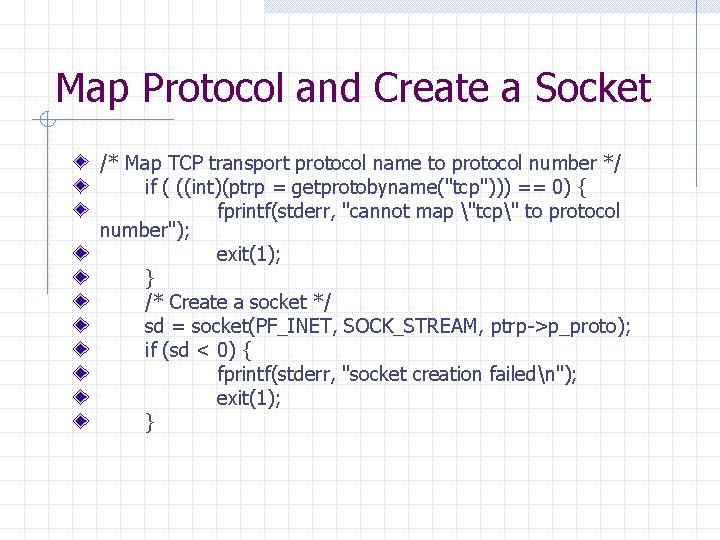 Map Protocol and Create a Socket

/* Map TCP transport protocol name to protocol number */
if ( ((int)(ptrp = getprotobyname("tcp"))) == 0) {
fprintf(stderr, "cannot map \"tcp\" to protocol number");
exit(1);
}
/* Create a socket */
sd = socket(PF_INET, SOCK_STREAM, ptrp->p_proto);
if (sd < 0) {
fprintf(stderr, "socket creation failed\n");
exit(1);
}